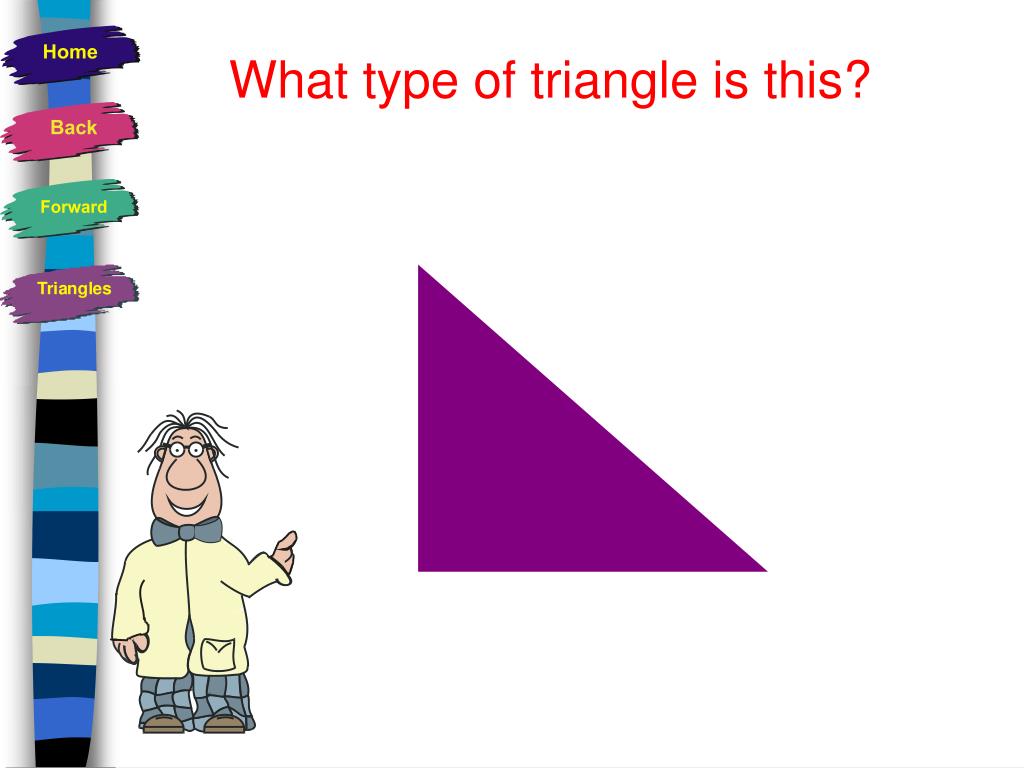 Home

Back

Forward

Triangles

What type of triangle is this?